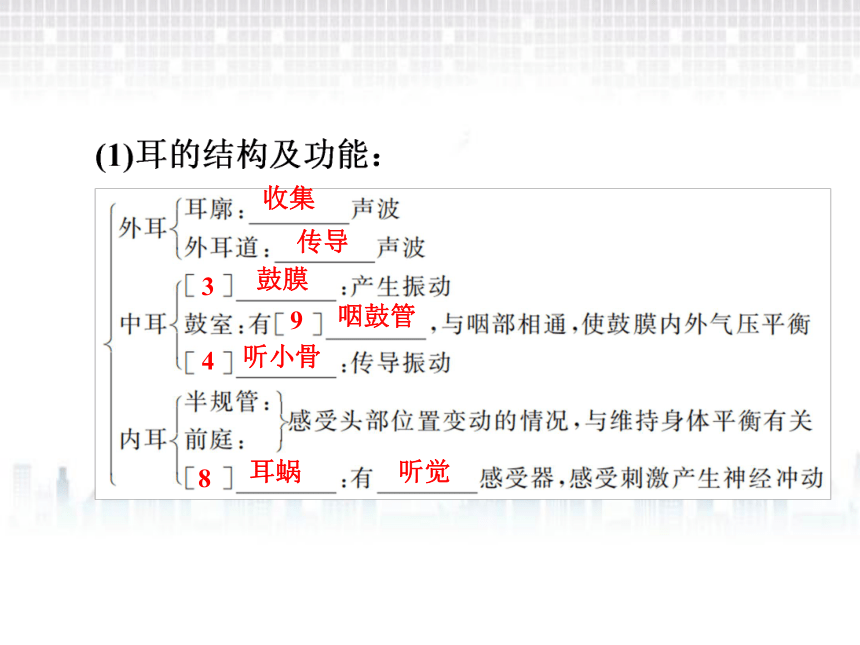 (1)耳的结构及功能：

外耳
耳廓：收集声波
外耳道：传导声波

中耳
[3]鼓膜：产生振动
鼓室：有[9]咽鼓管，与咽部相通，使鼓膜内外气压平衡
[4]听小骨：传导振动

内耳
半规管：
前庭：
感受头部位置变动的情况，与维持身体平衡有关
[8]耳蜗：有听觉感受器，感受刺激产生神经冲动